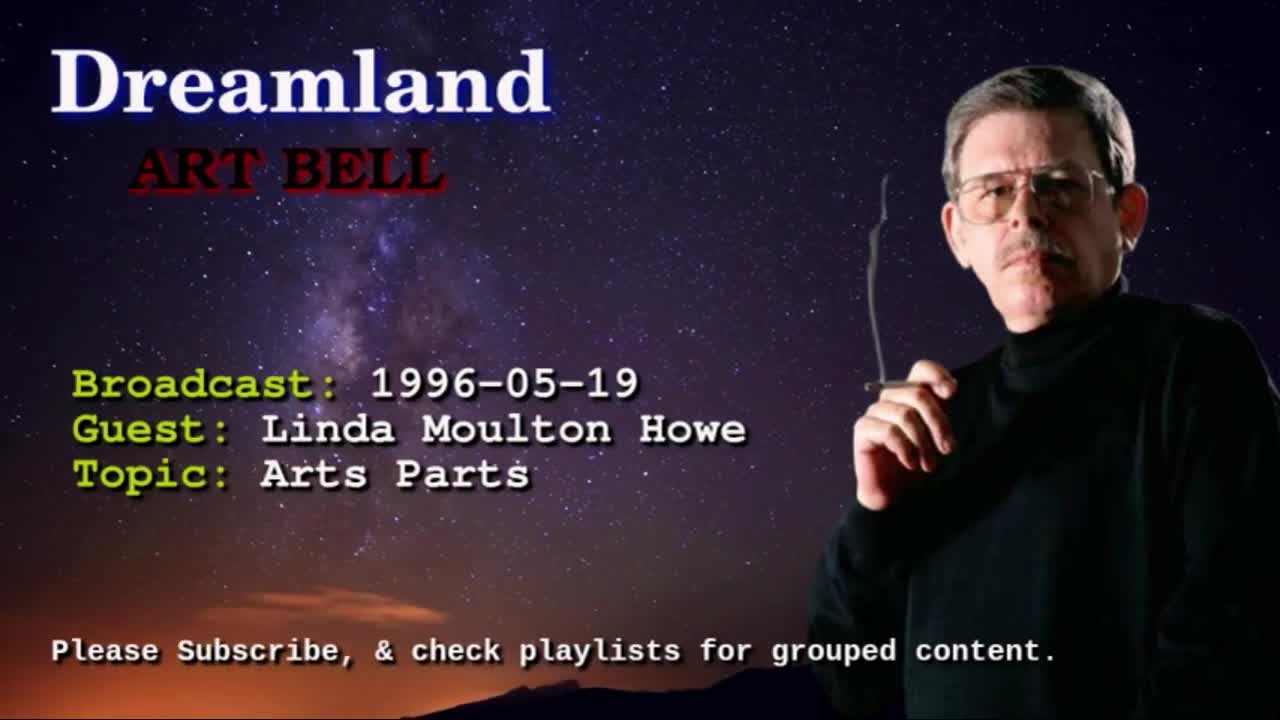 Dreamland
ART BELL

Broadcast: 1996-05-19
Guest: Linda Moulton Howe
Topic: Arts Parts

Please Subscribe, & check playlists for grouped content.